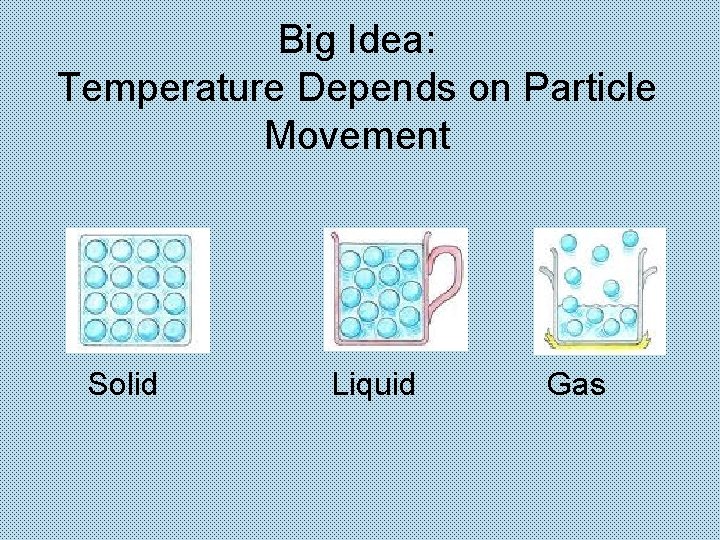 Big Idea:
Temperature Depends on Particle Movement

Solid

Liquid

Gas